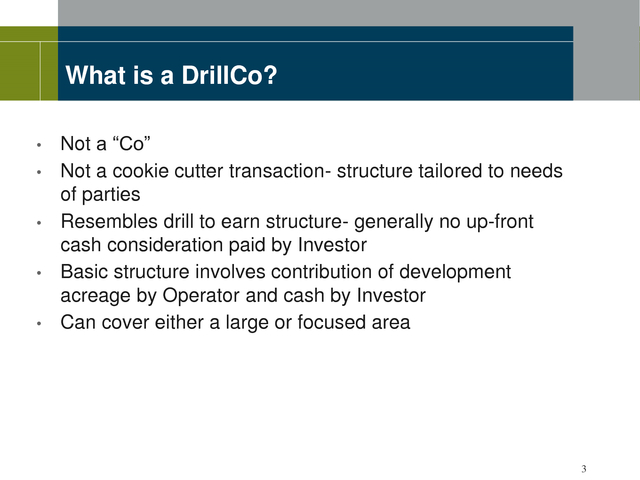 What is a DrillCo?

• Not a “Co”
• Not a cookie cutter transaction- structure tailored to needs of parties
• Resembles drill to earn structure- generally no up-front cash consideration paid by Investor
• Basic structure involves contribution of development acreage by Operator and cash by Investor
• Can cover either a large or focused area

3